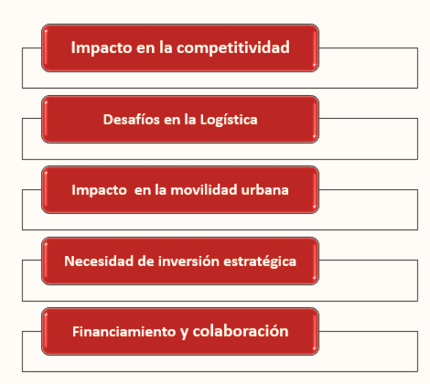 Impacto en la competitividad

Desafíos en la Logística

Impacto  en la movilidad urbana

Necesidad de inversión estratégica

Financiamiento y colaboración